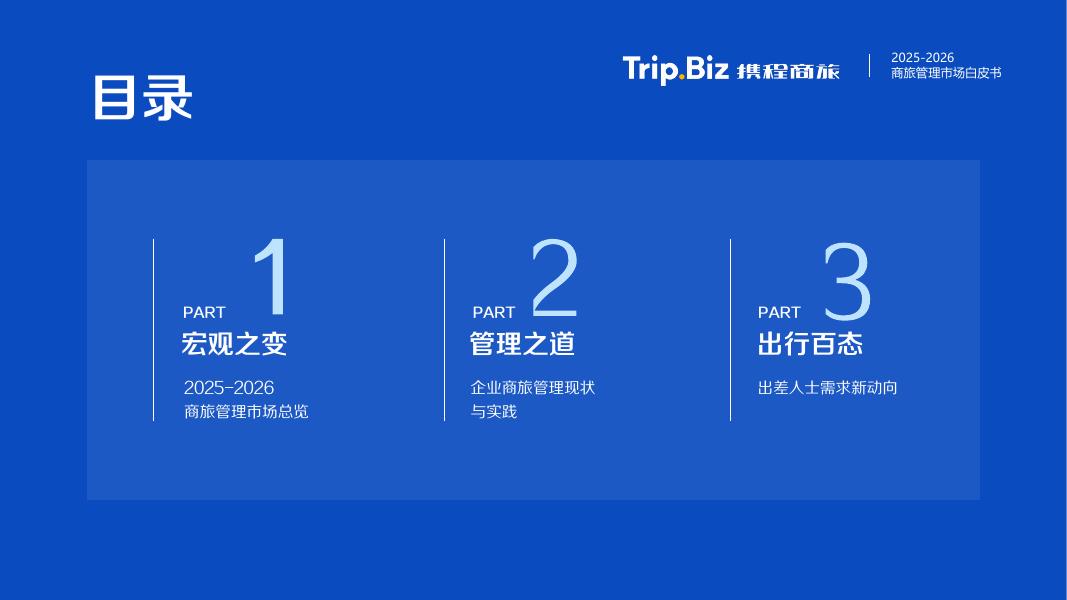 目录

Trip.Biz 携程商旅

2025-2026
商旅管理市场白皮书

PART 1
宏观之变
2025-2026
商旅管理市场总览

PART 2
管理之道
企业商旅管理现状与实践

PART 3
出行百态
出差人士需求新动向